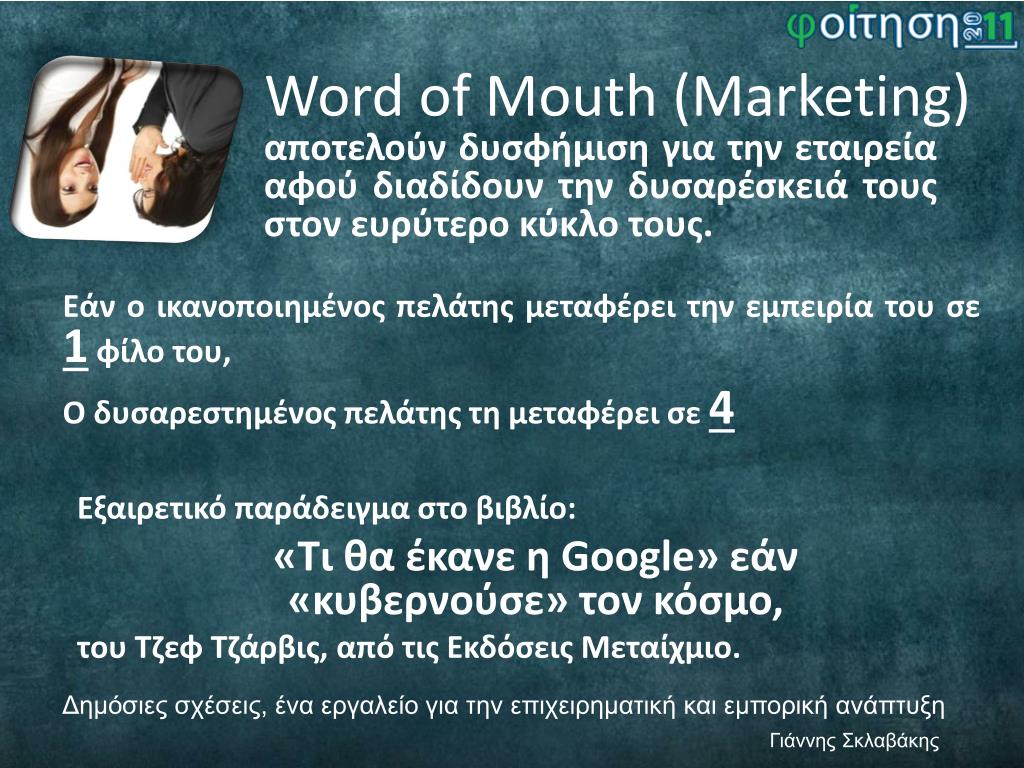 φοίτηση 2011

Word of Mouth (Marketing)
αποτελούν δυσφήμιση για την εταιρεία αφού διαδίδουν την δυσαρέσκειά τους στον ευρύτερο κύκλο τους.

Εάν ο ικανοποιημένος πελάτης μεταφέρει την εμπειρία του σε 1 φίλο του,

Ο δυσαρεστημένος πελάτης τη μεταφέρει σε 4

Εξαιρετικό παράδειγμα στο βιβλίο:
«Τι θα έκανε η Google» εάν «κυβερνούσε» τον κόσμο,
του Τζεφ Τζάρβις, από τις Εκδόσεις Μεταίχμιο.

Δημόσιες σχέσεις, ένα εργαλείο για την επιχειρηματική και εμπορική ανάπτυξη
Γιάννης Σκλαβάκης